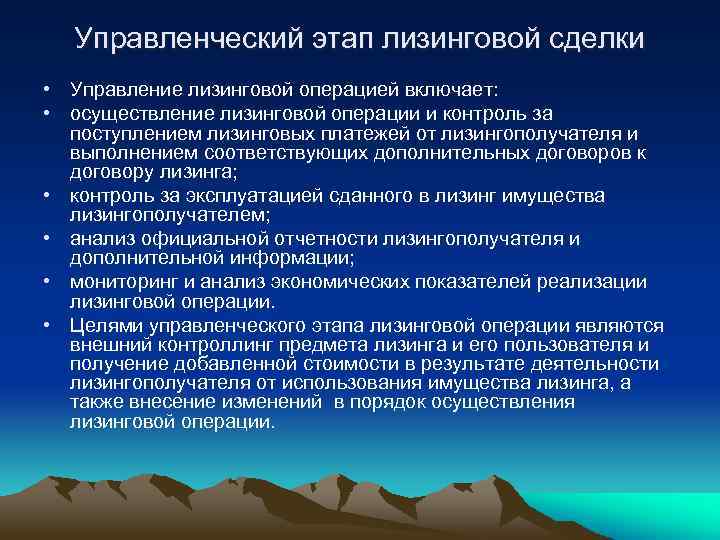 Управленческий этап лизинговой сделки

• Управление лизинговой операцией включает:
• осуществление лизинговой операции и контроль за поступлением лизинговых платежей от лизингополучателя и выполнением соответствующих дополнительных договоров к договору лизинга;
• контроль за эксплуатацией сданного в лизинг имущества лизингополучателем;
• анализ официальной отчетности лизингополучателя и дополнительной информации;
• мониторинг и анализ экономических показателей реализации лизинговой операции.
• Целями управленческого этапа лизинговой операции являются внешний контроллинг предмета лизинга и его пользователя и получение добавленной стоимости в результате деятельности лизингополучателя от использования имущества лизинга, а также внесение изменений в порядок осуществления лизинговой операции.